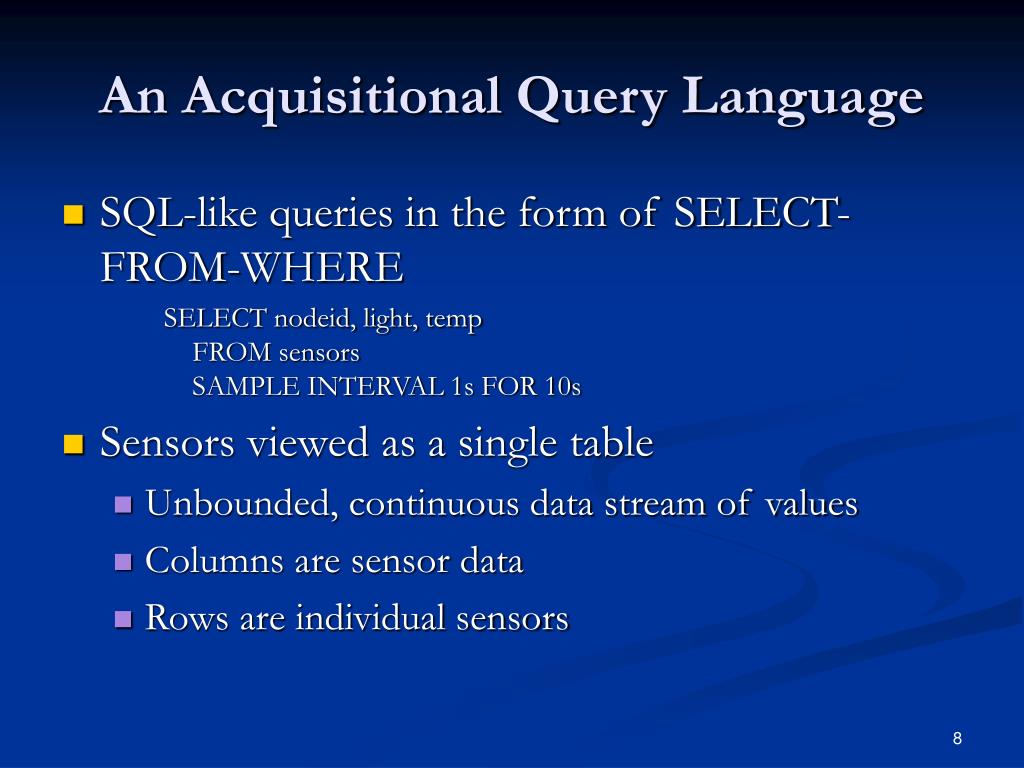 An Acquisitional Query Language

SQL-like queries in the form of SELECT-FROM-WHERE

SELECT nodeid, light, temp
FROM sensors
SAMPLE INTERVAL 1s FOR 10s

Sensors viewed as a single table

Unbounded, continuous data stream of values

Columns are sensor data

Rows are individual sensors

8